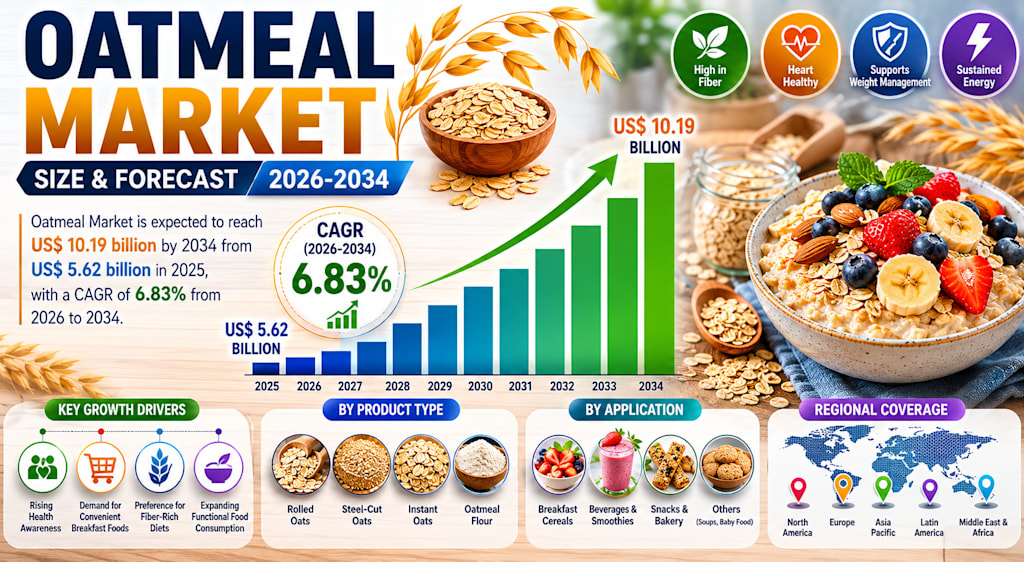 OATMEAL MARKET

SIZE & FORECAST 2026-2034

High in Fiber

Heart Healthy

Supports Weight Management

Sustained Energy

Oatmeal Market is expected to reach US$ 10.19 billion by 2034 from US$ 5.62 billion in 2025, with a CAGR of 6.83% from 2026 to 2034.

CAGR (2026-2034) 6.83%

US$ 5.62 BILLION

US$ 10.19 BILLION

2025 2026 2027 2028 2029 2030 2031 2032 2033 2034

KEY GROWTH DRIVERS

Rising Health Awareness

Demand for Convenient Breakfast Foods

Preference for Fiber-Rich Diets

Expanding Functional Food Consumption

BY PRODUCT TYPE

Rolled Oats

Steel-Cut Oats

Instant Oats

Oatmeal Flour

BY APPLICATION

Breakfast Cereals

Beverages & Smoothies

Snacks & Bakery

Others (Soups, Baby Food)

REGIONAL COVERAGE

North America

Europe

Asia Pacific

Latin America

Middle East & Africa